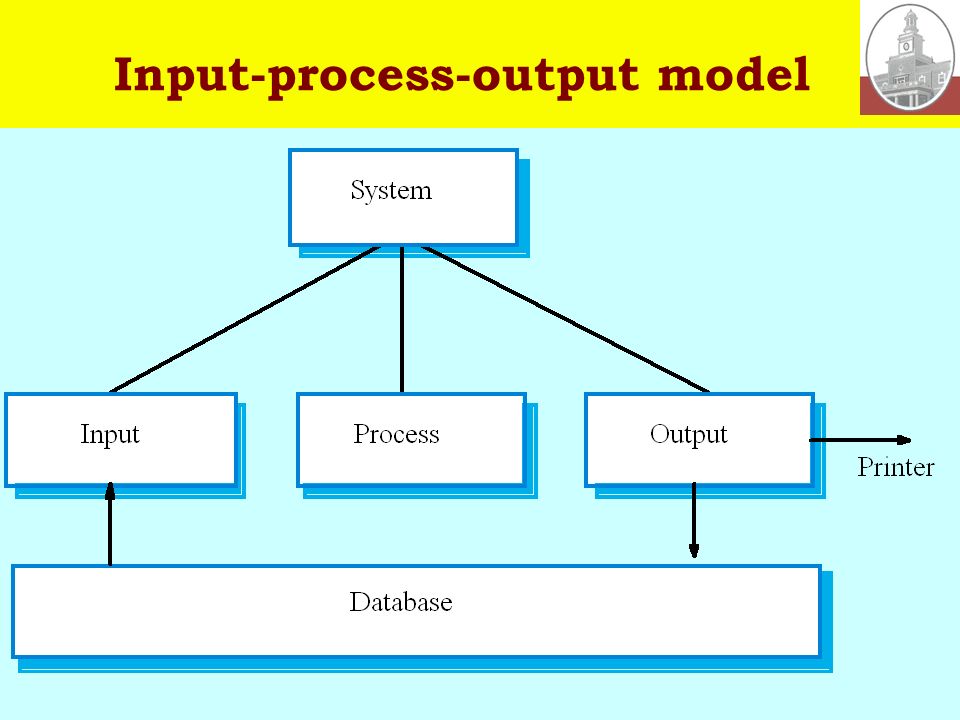 Input-process-output model

System

Input

Process

Output

Printer

Database